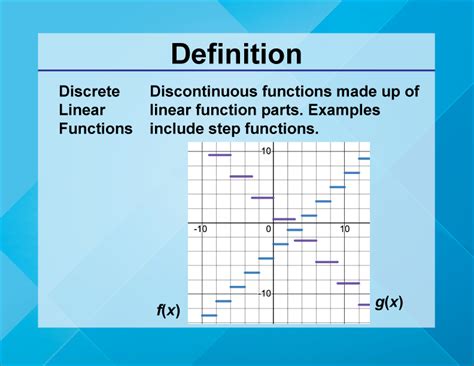 Definition

Discrete Linear Functions

Discontinuous functions made up of linear function parts. Examples include step functions.

10
-10
0
10
-10
$f(x)$
$g(x)$